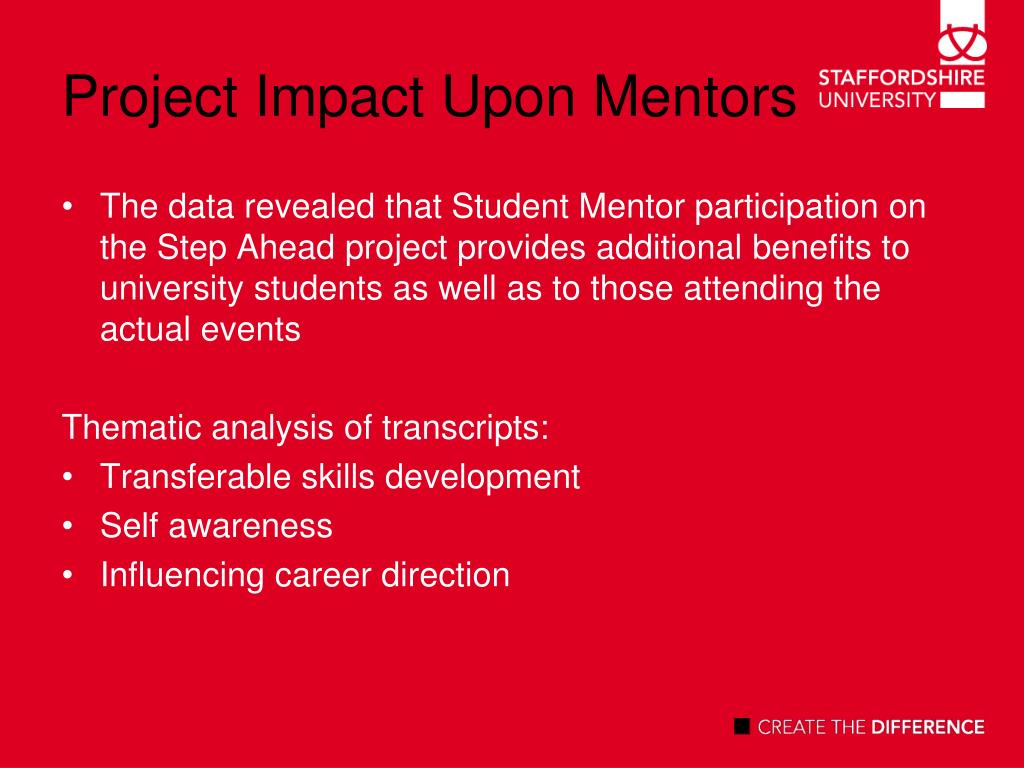 Project Impact Upon Mentors

STAFFORDSHIRE UNIVERSITY

• The data revealed that Student Mentor participation on the Step Ahead project provides additional benefits to university students as well as to those attending the actual events

Thematic analysis of transcripts:
• Transferable skills development
• Self awareness
• Influencing career direction

CREATE THE DIFFERENCE